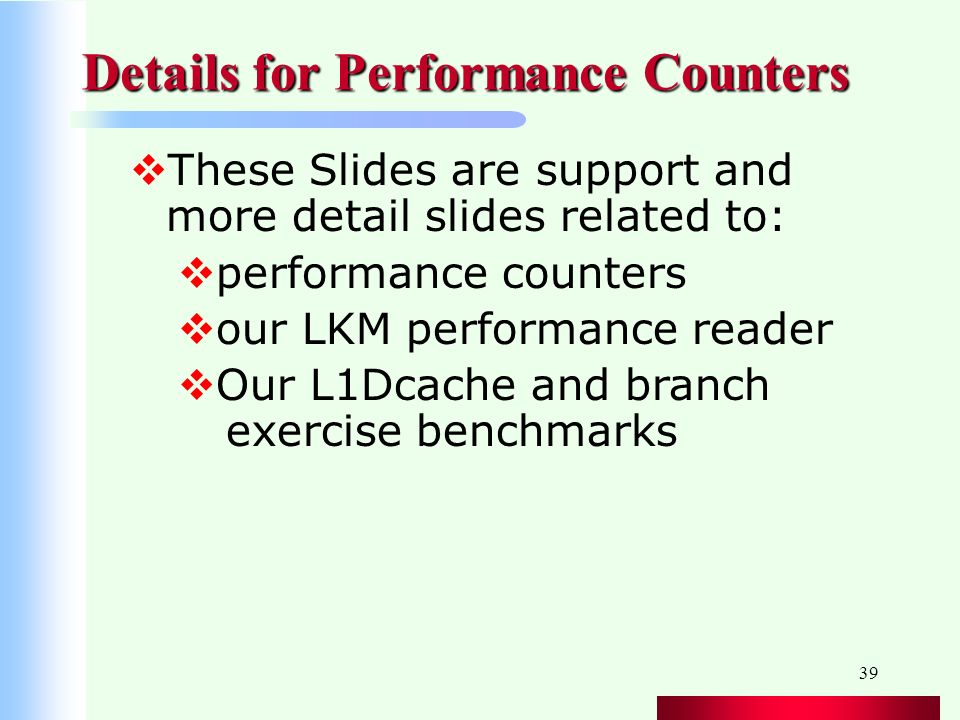 Details for Performance Counters

❖These Slides are support and more detail slides related to:

❖performance counters

❖our LKM performance reader

❖Our L1Dcache and branch exercise benchmarks

39